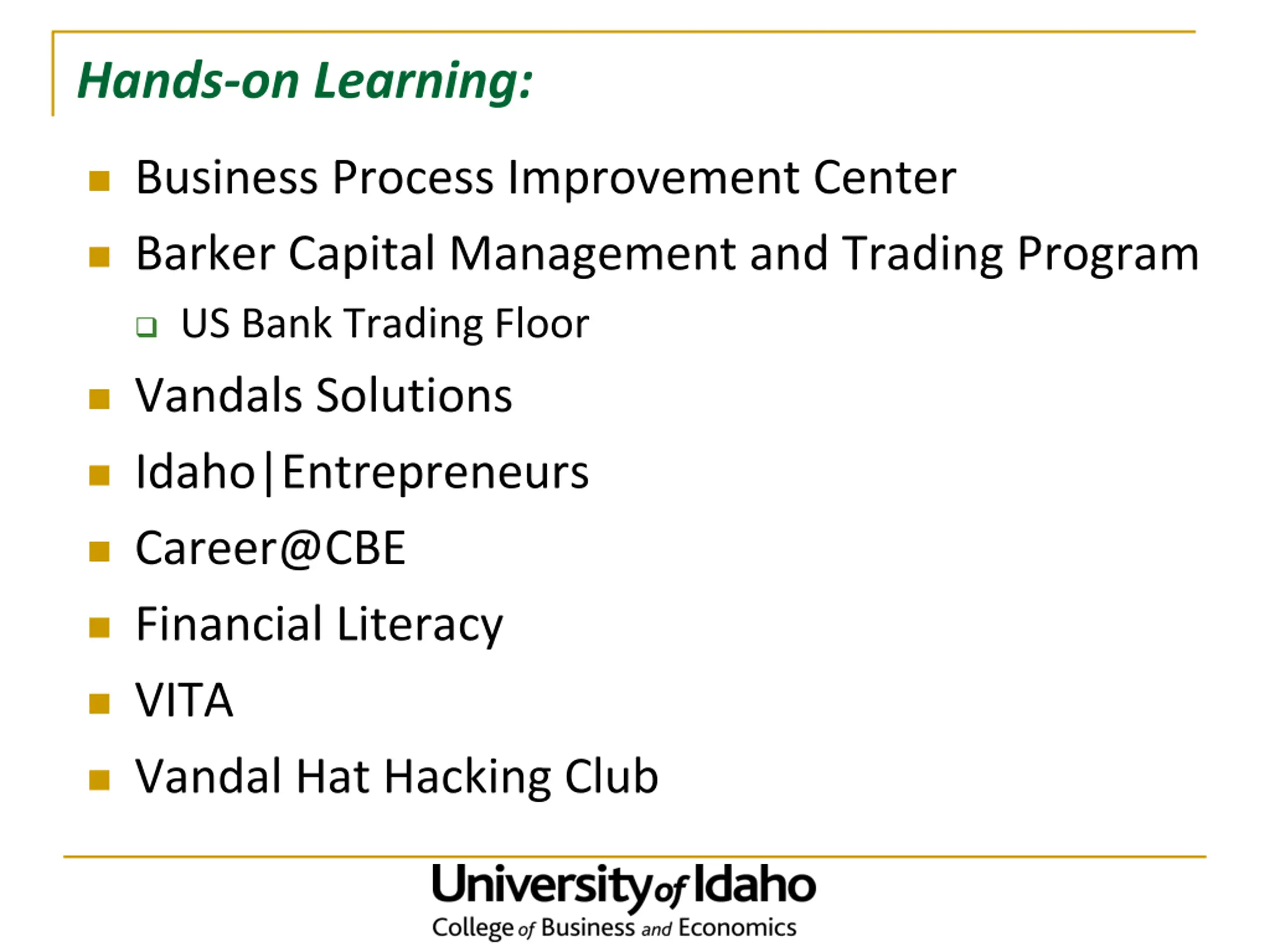 Hands-on Learning:

- Business Process Improvement Center
- Barker Capital Management and Trading Program
  - US Bank Trading Floor
- Vandals Solutions
- Idaho|Entrepreneurs
- Career@CBE
- Financial Literacy
- VITA
- Vandal Hat Hacking Club

University of Idaho
College of Business and Economics